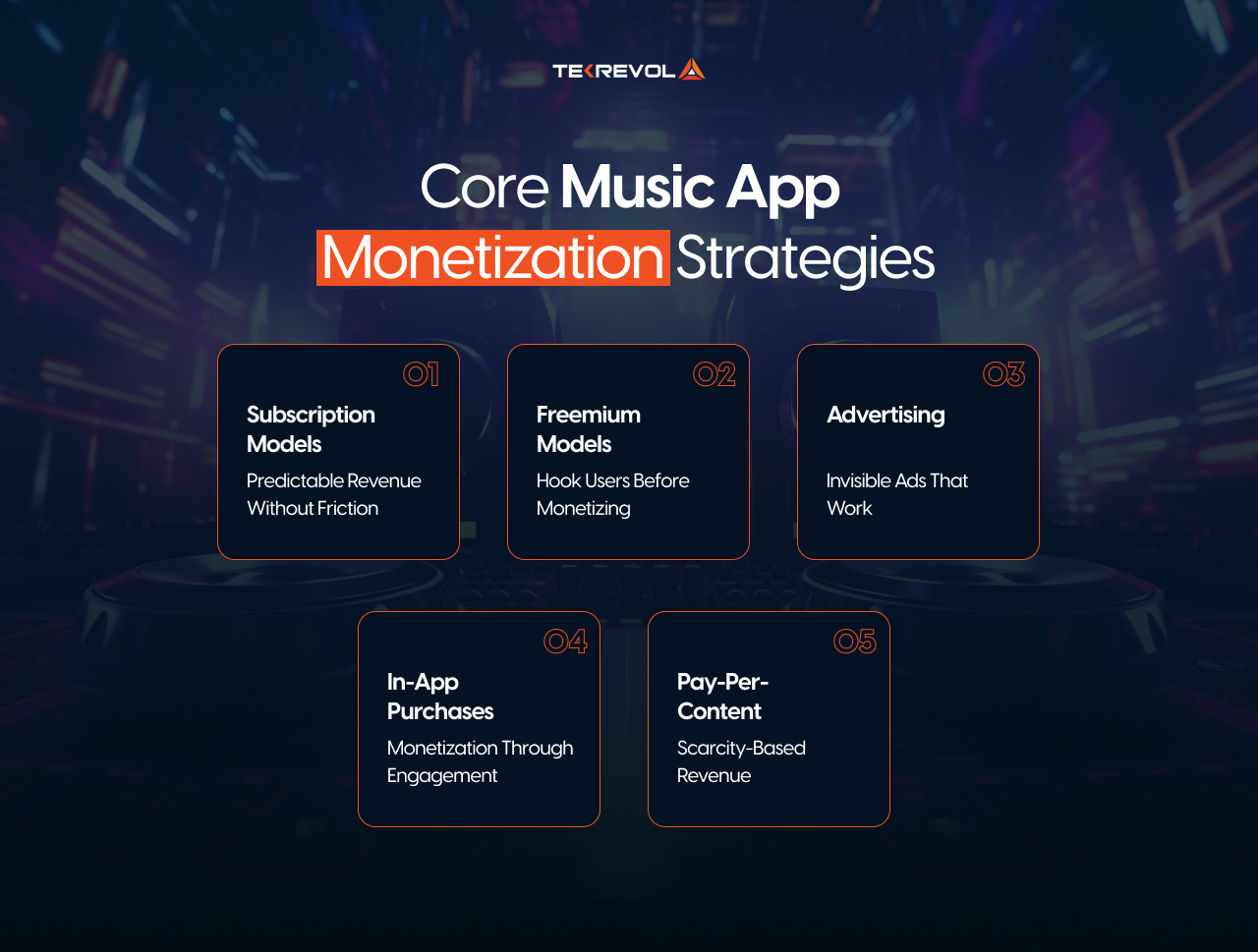 TEKREVOL

Core Music App Monetization Strategies

01
Subscription Models
Predictable Revenue Without Friction

02
Freemium Models
Hook Users Before Monetizing

03
Advertising
Invisible Ads That Work

04
In-App Purchases
Monetization Through Engagement

05
Pay-Per-Content
Scarcity-Based Revenue